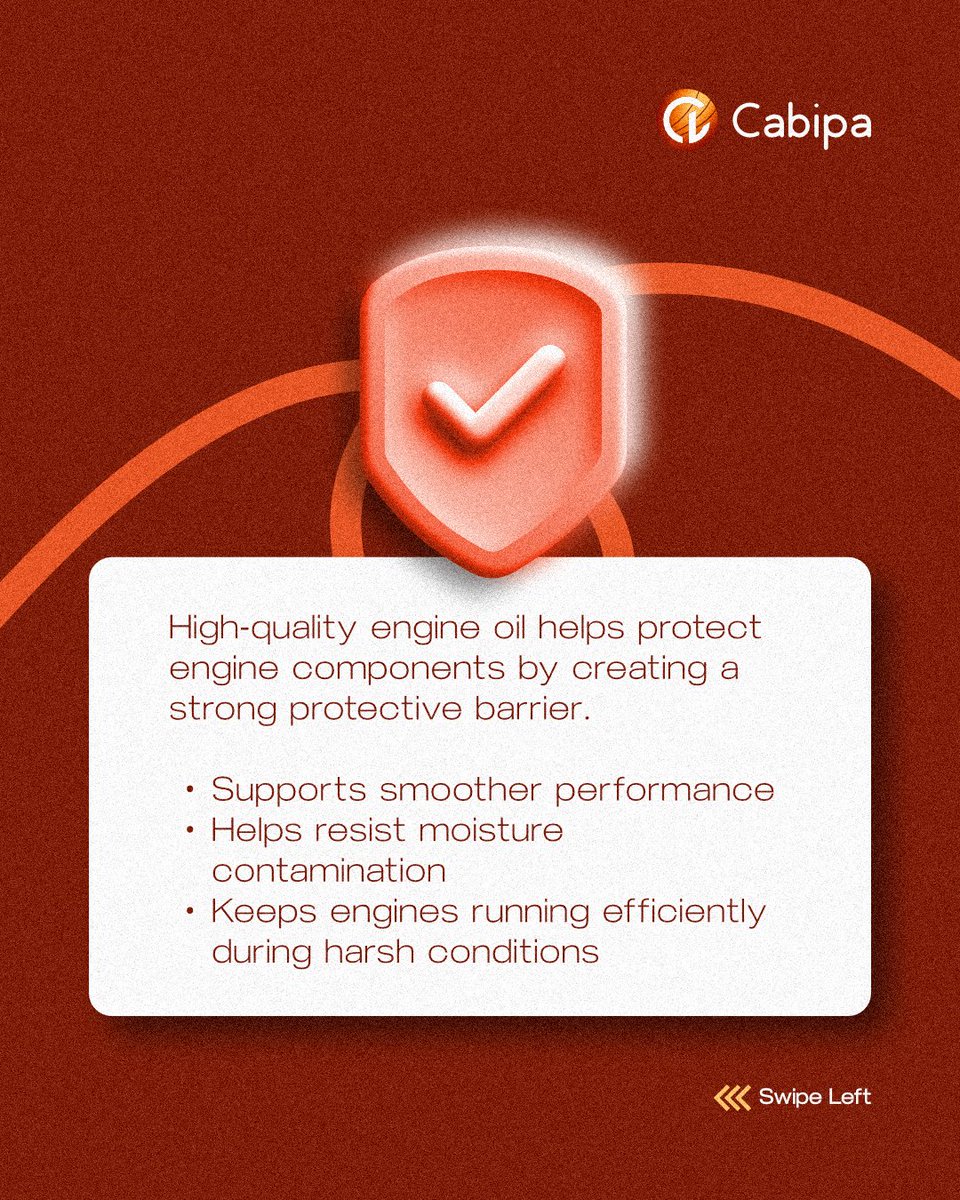 Cabipa

High-quality engine oil helps protect engine components by creating a strong protective barrier.

• Supports smoother performance
• Helps resist moisture contamination
• Keeps engines running efficiently during harsh conditions

Swipe Left